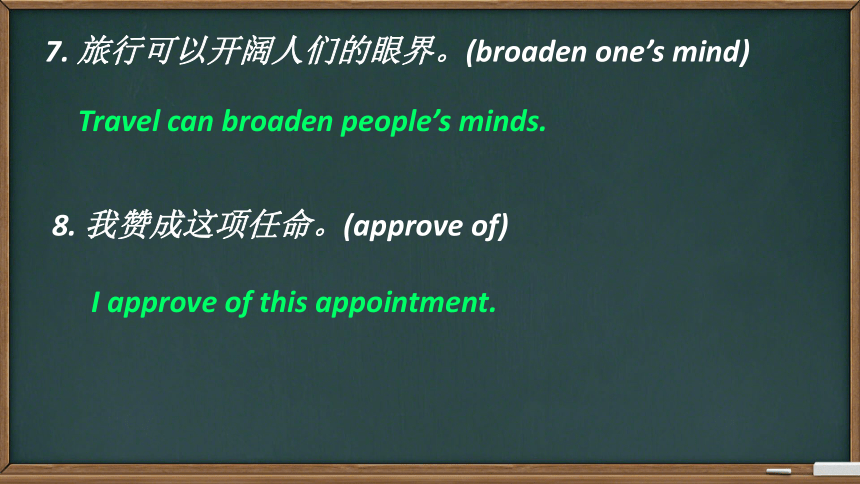 7. 旅行可以开阔人们的眼界。(broaden one’s mind)

Travel can broaden people’s minds.

8. 我赞成这项任命。(approve of)

I approve of this appointment.